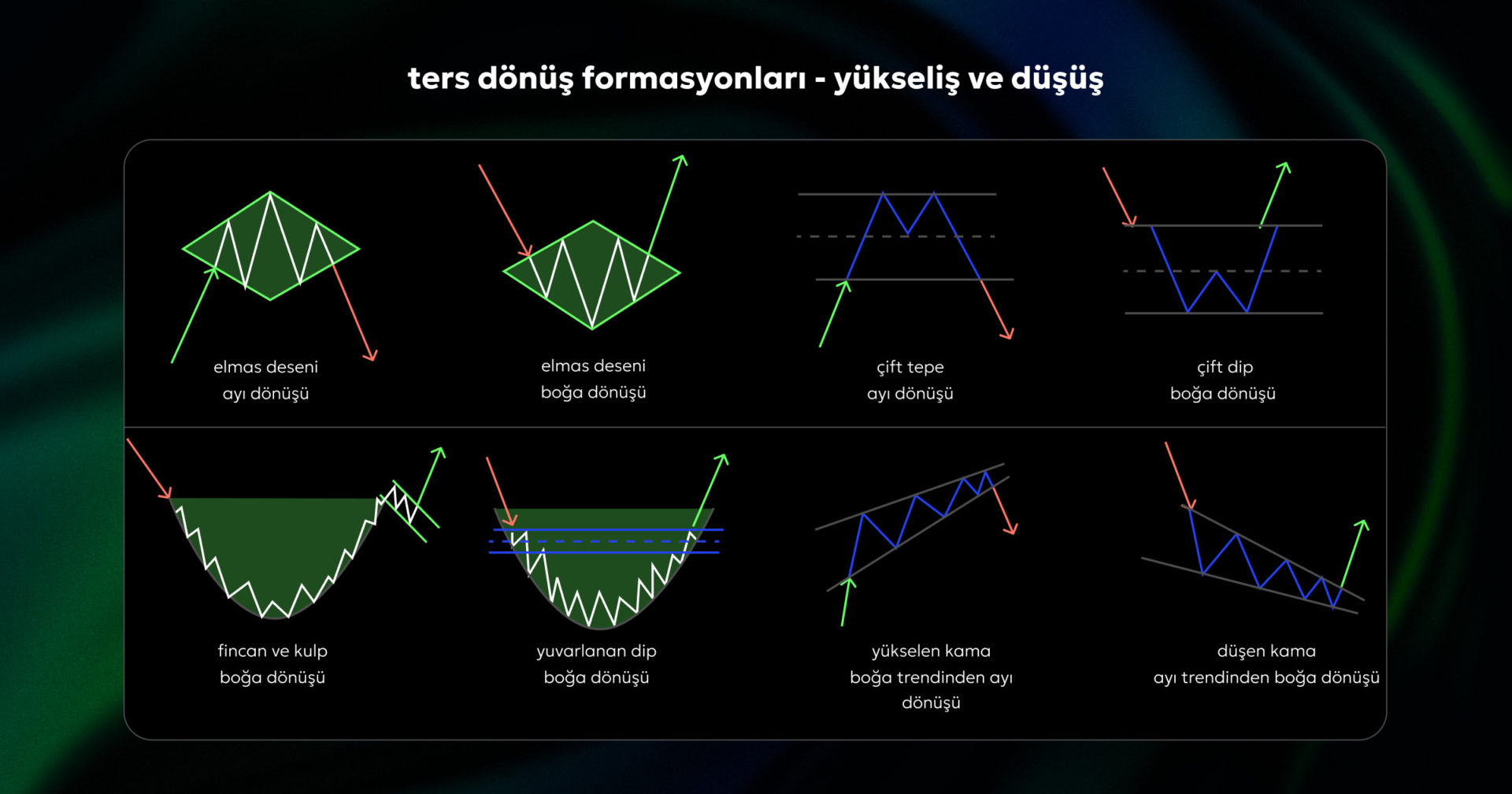 ters dönüş formasyonları - yükseliş ve düşüş

elmas deseni
ayı dönüşü

elmas deseni
boğa dönüşü

çift tepe
ayı dönüşü

çift dip
boğa dönüşü

fincan ve kulp
boğa dönüşü

yuvarlanan dip
boğa dönüşü

yükselen kama
boğa trendinden ayı dönüşü

düşen kama
ayı trendinden boğa dönüşü